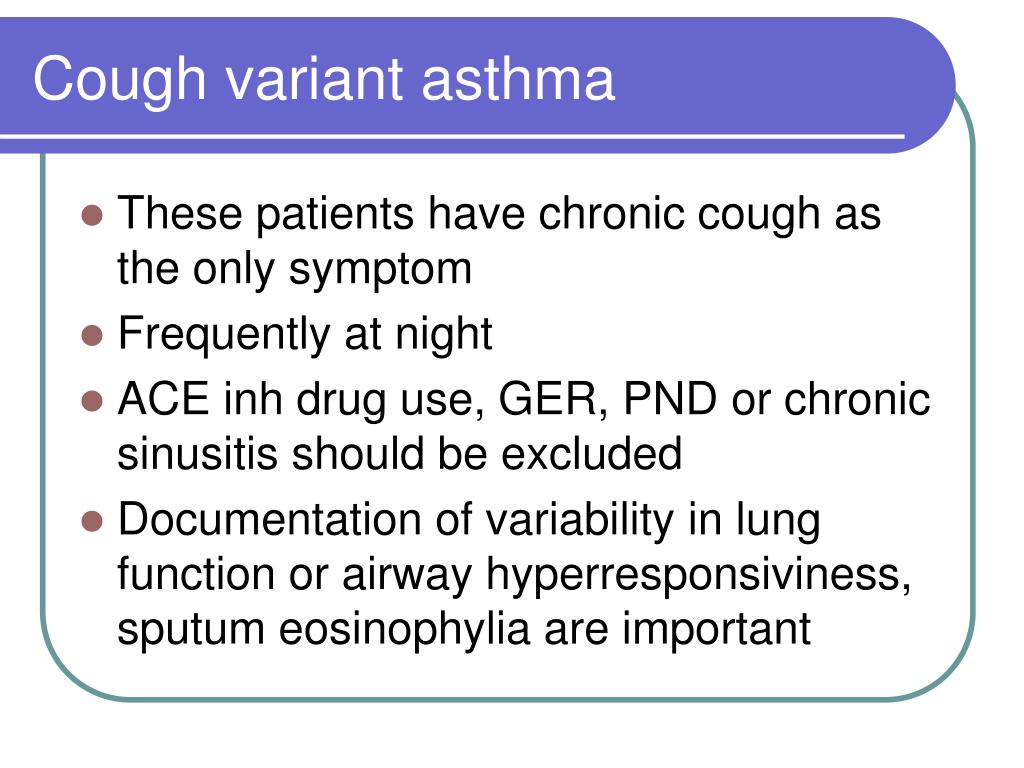 Cough variant asthma

- These patients have chronic cough as the only symptom
- Frequently at night
- ACE inh drug use, GER, PND or chronic sinusitis should be excluded
- Documentation of variability in lung function or airway hyperresponsiviness, sputum eosinophylia are important